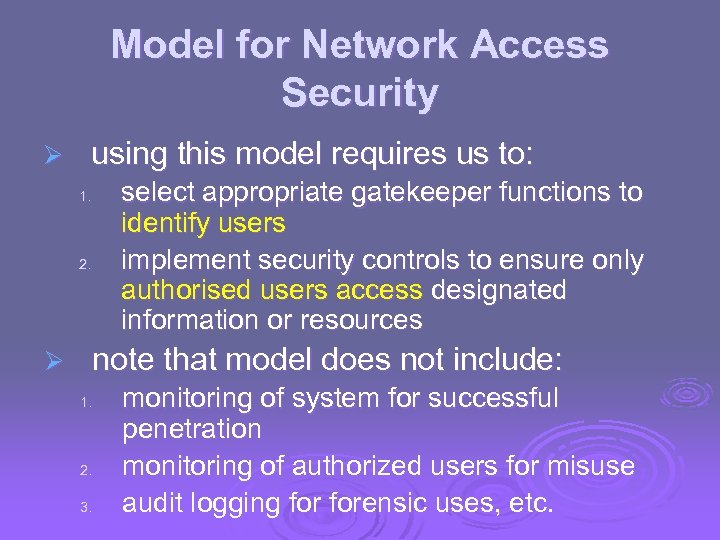 Model for Network Access Security

➢ using this model requires us to:
1. select appropriate gatekeeper functions to identify users
2. implement security controls to ensure only authorised users access designated information or resources

➢ note that model does not include:
1. monitoring of system for successful penetration
2. monitoring of authorized users for misuse
3. audit logging for forensic uses, etc.